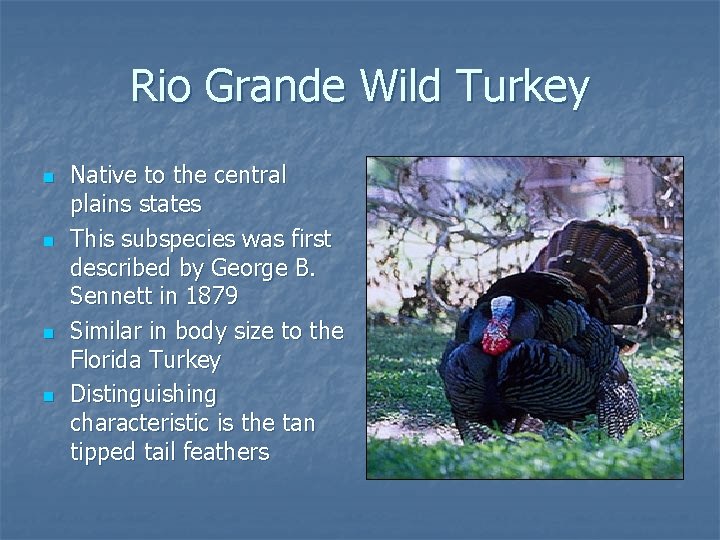 Rio Grande Wild Turkey

- Native to the central plains states
- This subspecies was first described by George B. Sennett in 1879
- Similar in body size to the Florida Turkey
- Distinguishing characteristic is the tan tipped tail feathers